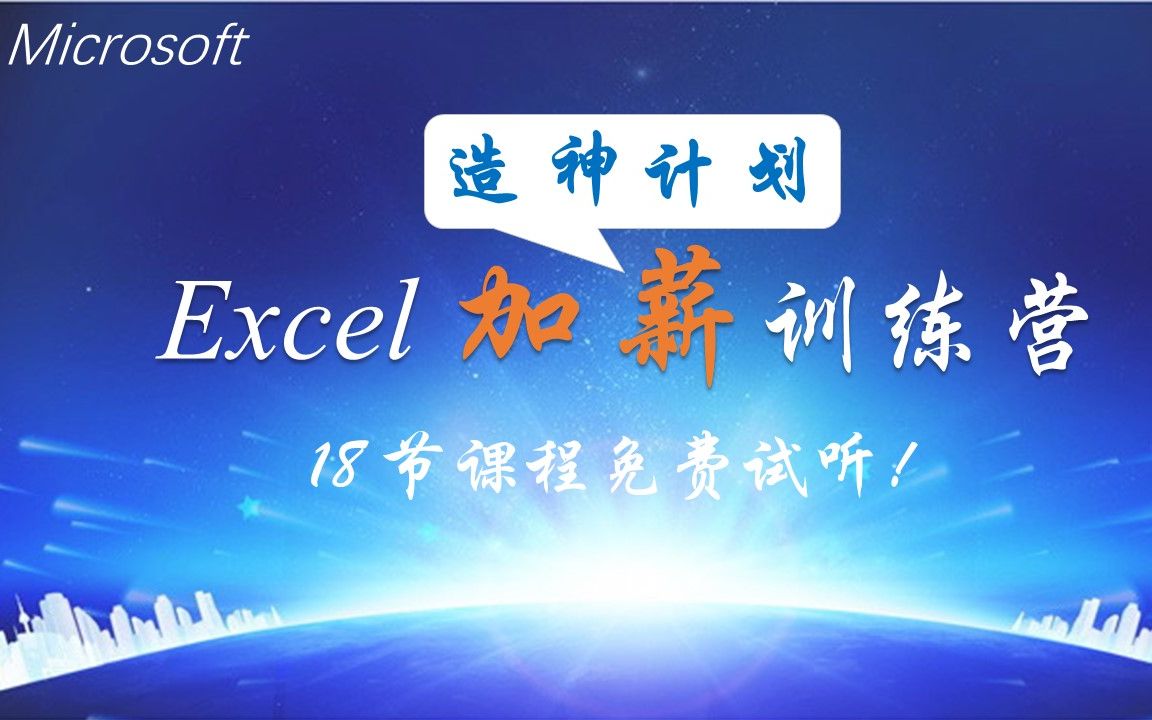 Microsoft

造神计划

Excel 加薪训练营

18节课程免费试听！